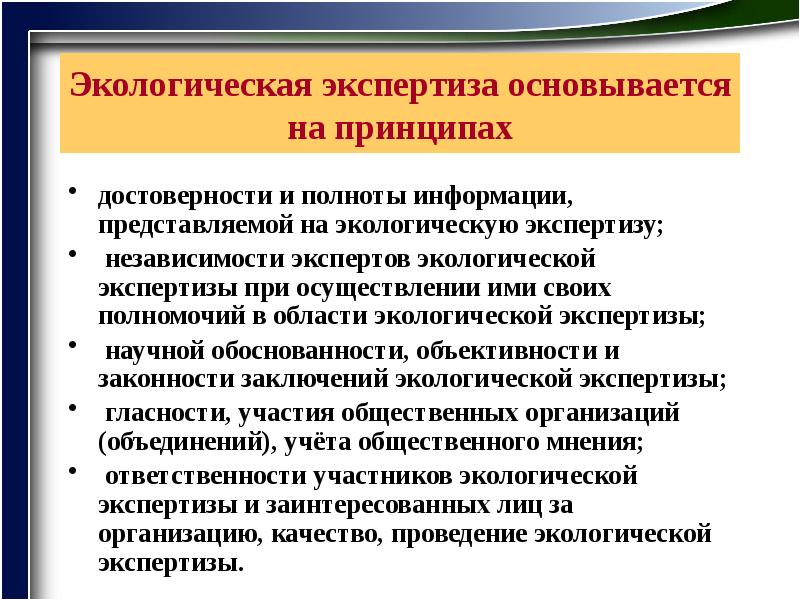 Экологическая экспертиза основывается на принципах

• достоверности и полноты информации, представляемой на экологическую экспертизу;
• независимости экспертов экологической экспертизы при осуществлении ими своих полномочий в области экологической экспертизы;
• научной обоснованности, объективности и законности заключений экологической экспертизы;
• гласности, участия общественных организаций (объединений), учёта общественного мнения;
• ответственности участников экологической экспертизы и заинтересованных лиц за организацию, качество, проведение экологической экспертизы.